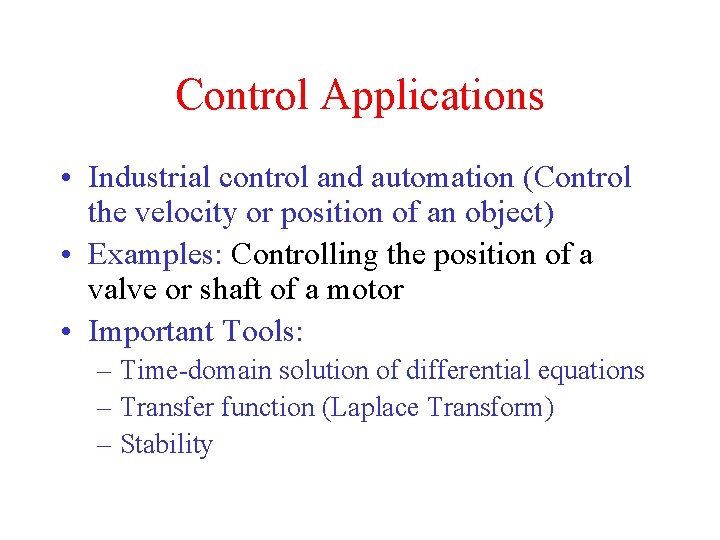 Control Applications

• Industrial control and automation (Control the velocity or position of an object)
• Examples: Controlling the position of a valve or shaft of a motor
• Important Tools:
– Time-domain solution of differential equations
– Transfer function (Laplace Transform)
– Stability